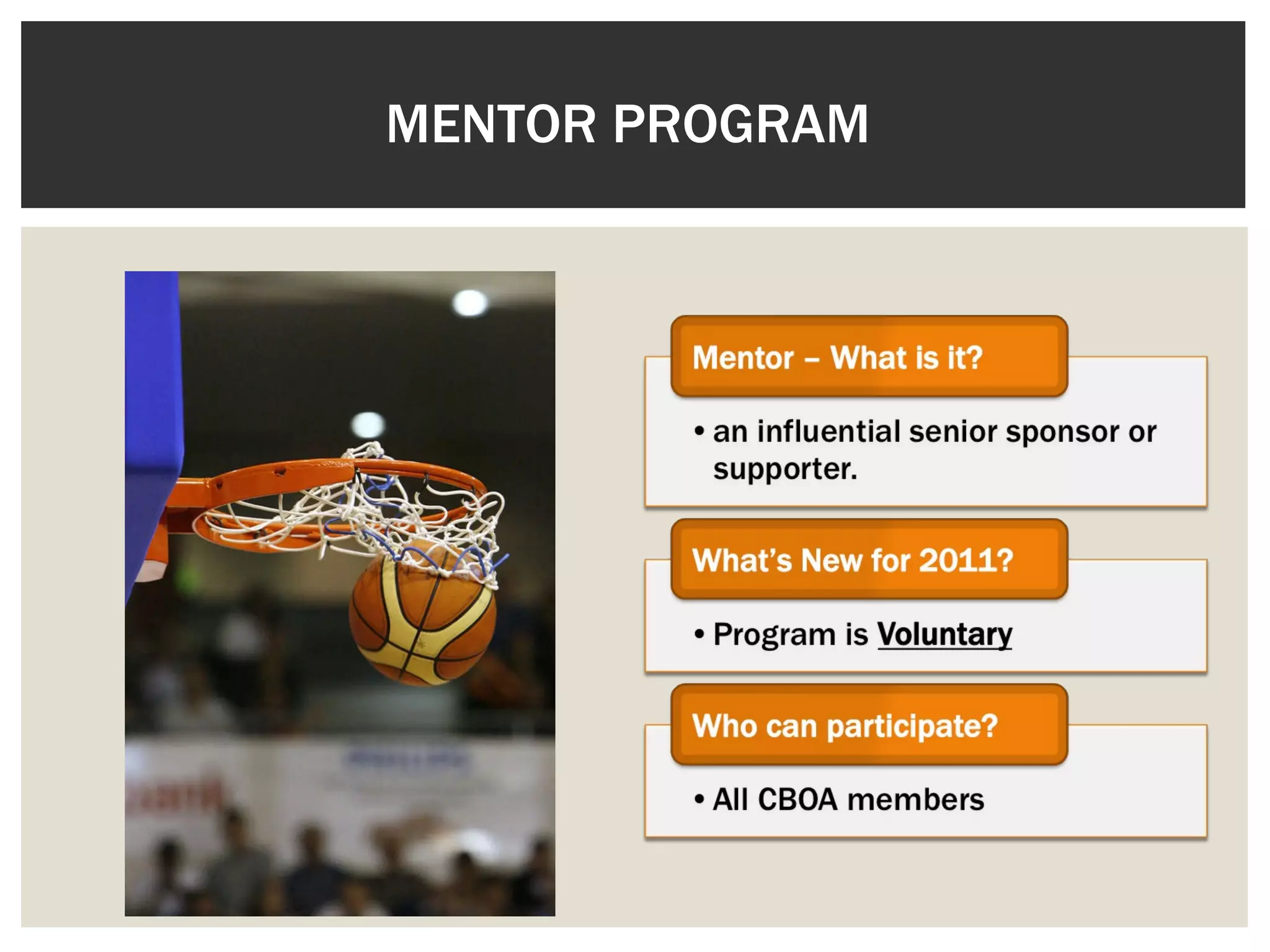 MENTOR PROGRAM

Mentor – What is it?

• an influential senior sponsor or supporter.

What's New for 2011?

• Program is Voluntary

Who can participate?

• All CBOA members